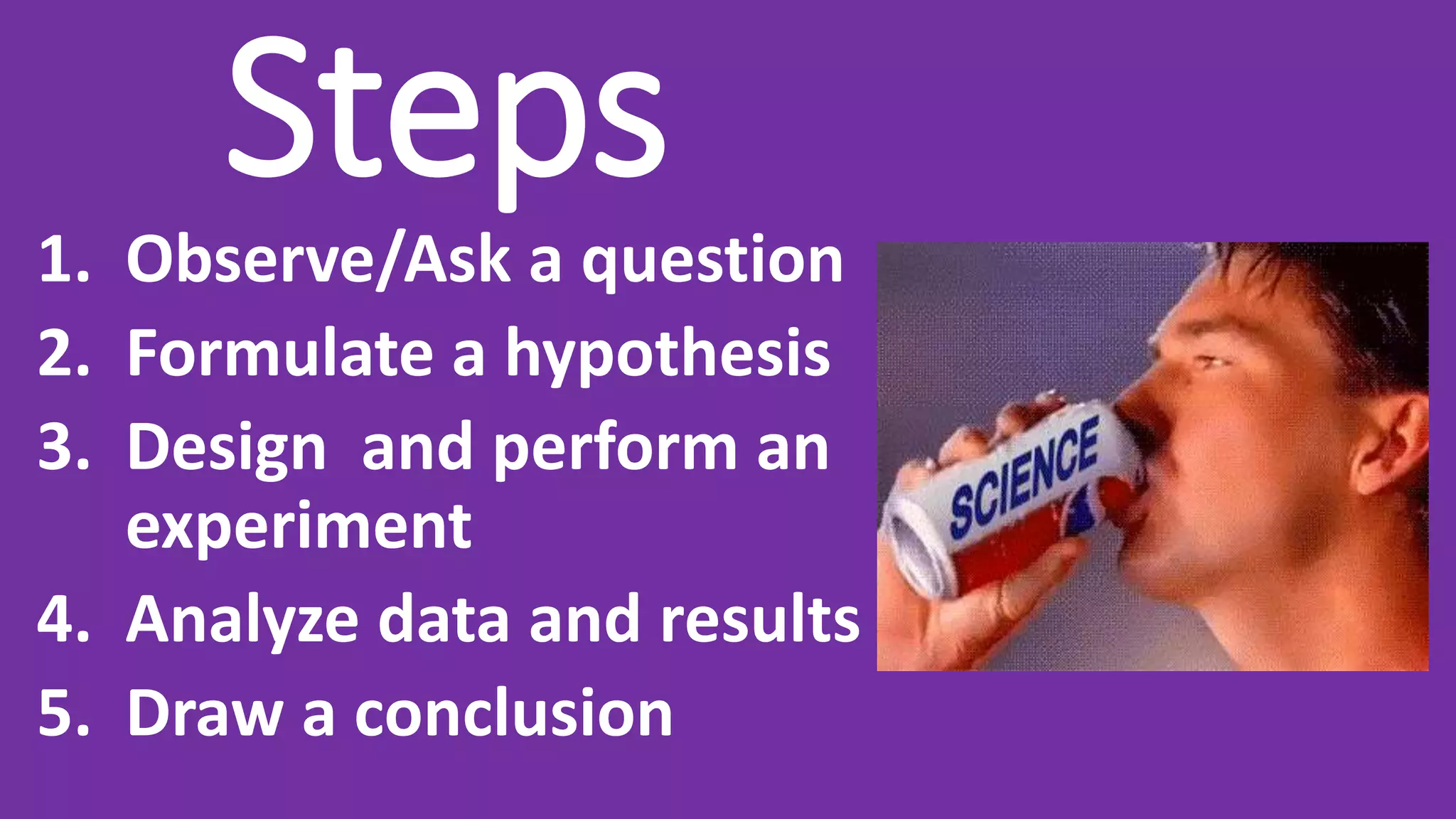 Steps

1. Observe/Ask a question
2. Formulate a hypothesis
3. Design and perform an experiment
4. Analyze data and results
5. Draw a conclusion

SCIENCE